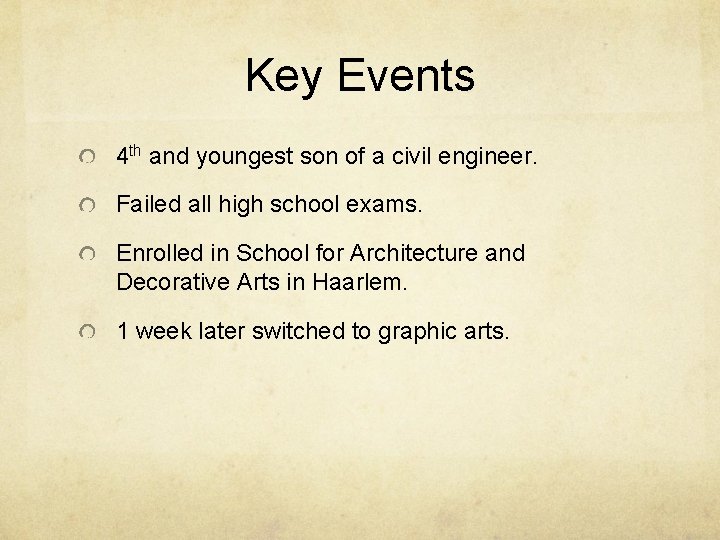 Key Events

4th and youngest son of a civil engineer.

Failed all high school exams.

Enrolled in School for Architecture and Decorative Arts in Haarlem.

1 week later switched to graphic arts.